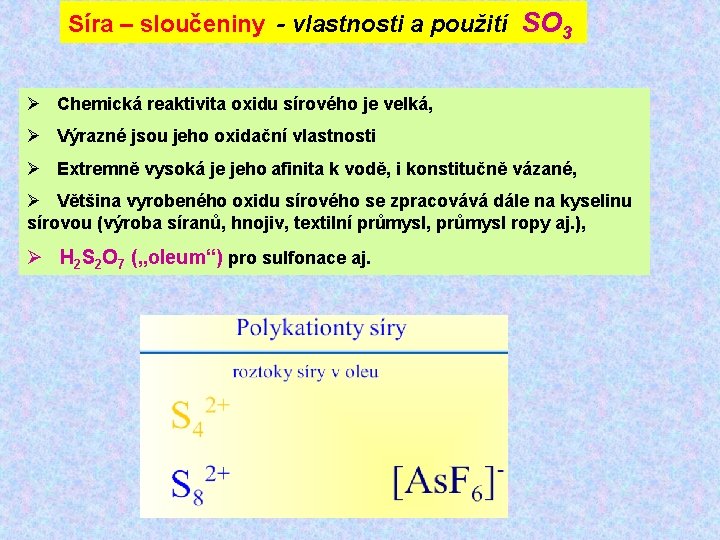 Síra – sloučeniny - vlastnosti a použití $SO_3$

➢ Chemická reaktivita oxidu sírového je velká,

➢ Výrazné jsou jeho oxidační vlastnosti

➢ Extremně vysoká je jeho afinita k vodě, i konstitučně vázané,

➢ Většina vyrobeného oxidu sírového se zpracovává dále na kyselinu sírovou (výroba síranů, hnojiv, textilní průmysl, průmysl ropy aj.),

➢ $H_2S_2O_7$ („oleum“) pro sulfonace aj.

Polykationty síry

roztoky síry v oleu

$S_4^{2+}$

$S_8^{2+}$

$[AsF_6]^-$